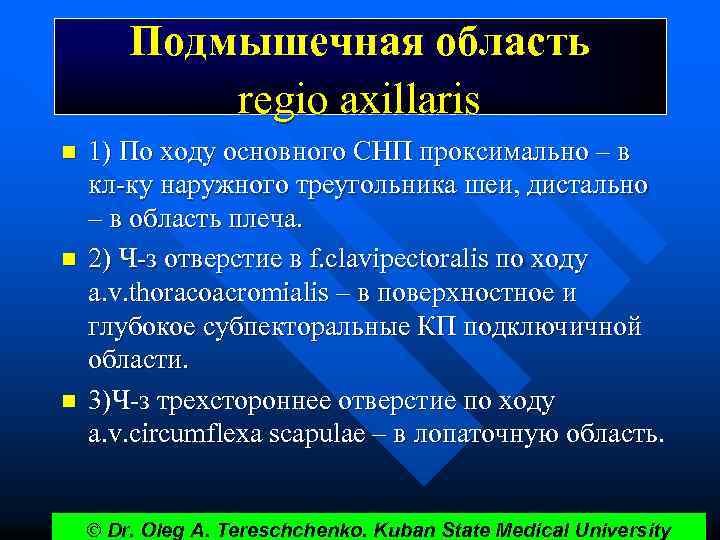 Подмышечная область
regio axillaris

1) По ходу основного СНП проксимально – в кл-ку наружного треугольника шеи, дистально – в область плеча.

2) Ч-з отверстие в f.clavipectoralis по ходу a.v.thoracoacromialis – в поверхностное и глубокое субпекторальные КП подключичной области.

3)Ч-з трехстороннее отверстие по ходу a.v.circumflexa scapulae – в лопаточную область.

© Dr. Oleg A. Tereschchenko. Kuban State Medical University